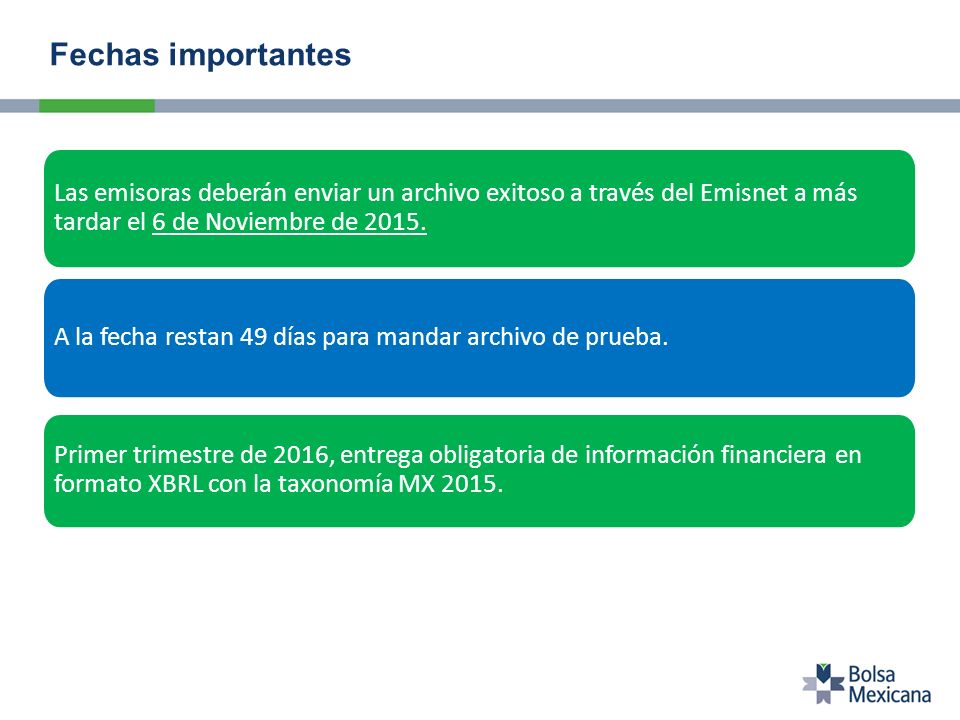 Fechas importantes

Las emisoras deberán enviar un archivo exitoso a través del Emisnet a más tardar el 6 de Noviembre de 2015.

A la fecha restan 49 días para mandar archivo de prueba.

Primer trimestre de 2016, entrega obligatoria de información financiera en formato XBRL con la taxonomía MX 2015.

Bolsa Mexicana